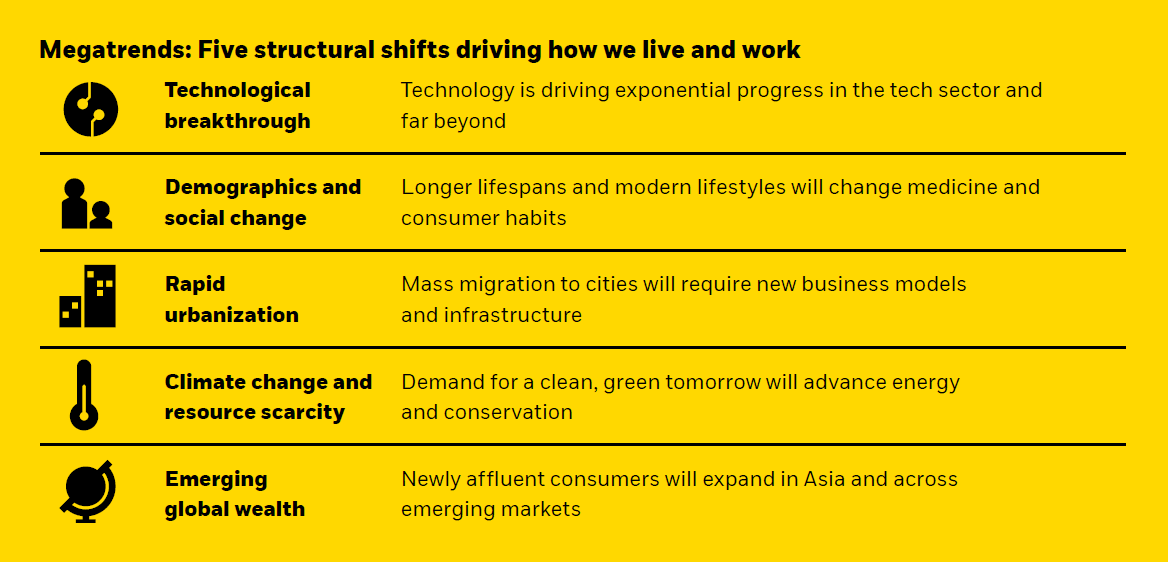 Megatrends: Five structural shifts driving how we live and work

| | |
|---|---|
| Technological breakthrough | Technology is driving exponential progress in the tech sector and far beyond |
| Demographics and social change | Longer lifespans and modern lifestyles will change medicine and consumer habits |
| Rapid urbanization | Mass migration to cities will require new business models and infrastructure |
| Climate change and resource scarcity | Demand for a clean, green tomorrow will advance energy and conservation |
| Emerging global wealth | Newly affluent consumers will expand in Asia and across emerging markets |